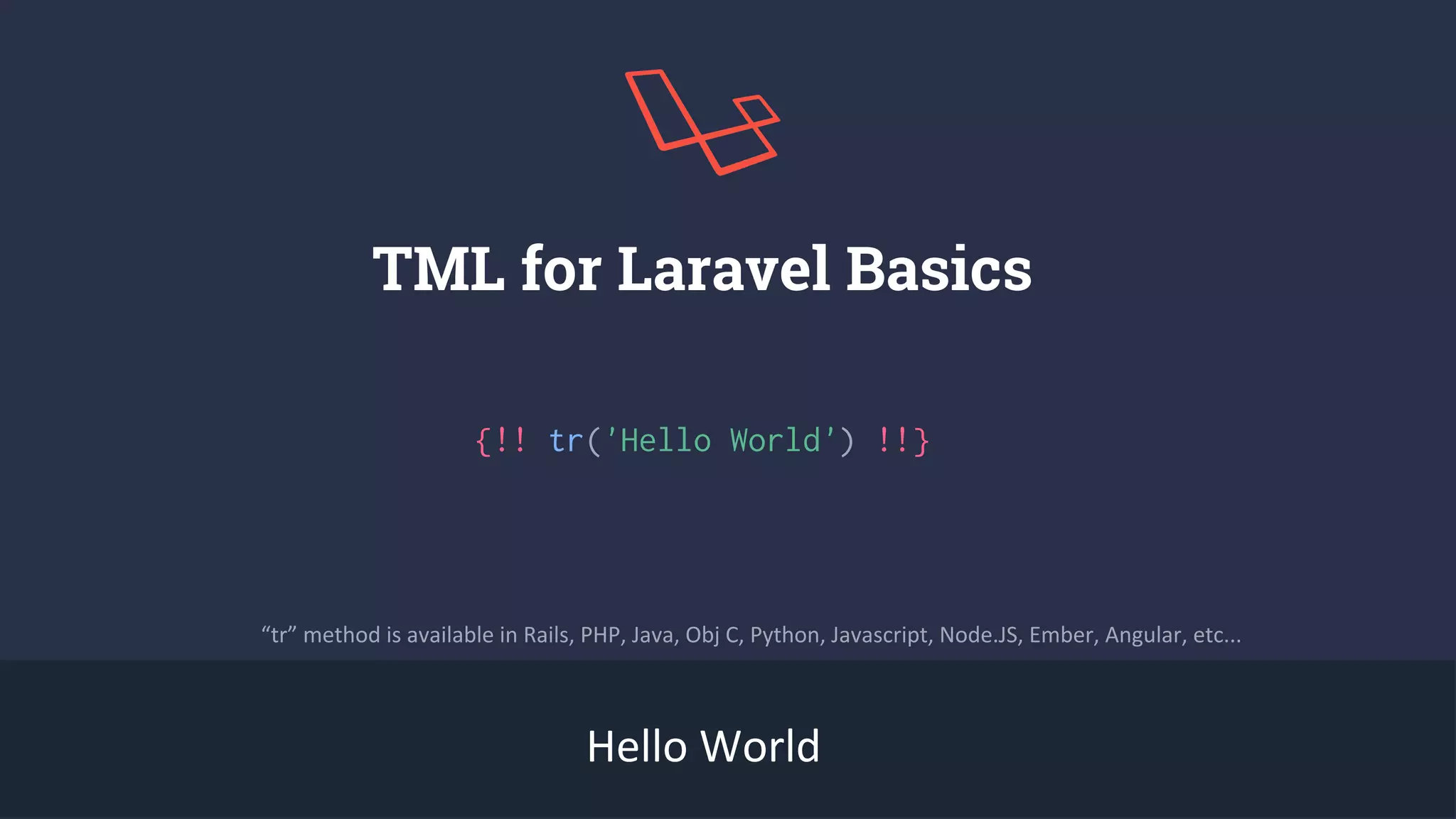 TML for Laravel Basics

{!! tr('Hello World') !!}

“tr” method is available in Rails, PHP, Java, Obj C, Python, Javascript, Node.JS, Ember, Angular, etc...

Hello World